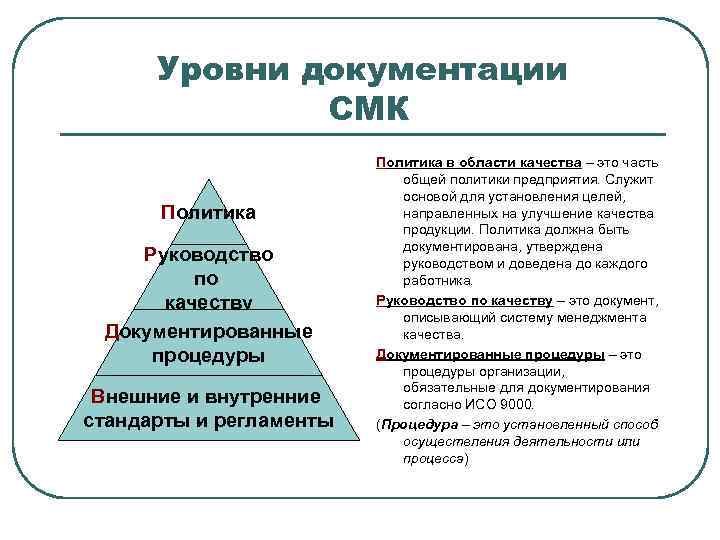 Уровни документации СМК

Политика

Руководство по качеству

Документированные процедуры

Внешние и внутренние стандарты и регламенты

Политика в области качества – это часть общей политики предприятия. Служит основой для установления целей, направленных на улучшение качества продукции. Политика должна быть документирована, утверждена руководством и доведена до каждого работника.

Руководство по качеству – это документ, описывающий систему менеджмента качества.

Документированные процедуры – это процедуры организации, обязательные для документирования согласно ИСО 9000.

(Процедура – это установленный способ осуществления деятельности или процесса)